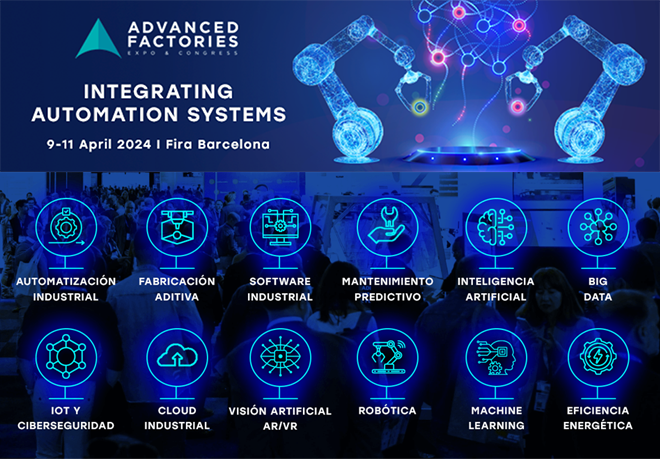 ADVANCED FACTORIES
EXPO & CONGRESS

INTEGRATING AUTOMATION SYSTEMS

9-11 April 2024 I Fira Barcelona

AUTOMATIZACIÓN INDUSTRIAL

FABRICACIÓN ADITIVA

SOFTWARE INDUSTRIAL

MANTENIMIENTO PREDICTIVO

INTELIGENCIA ARTIFICIAL

BIG DATA

IOT Y CIBERSEGURIDAD

CLOUD INDUSTRIAL

VISIÓN ARTIFICIAL AR/VR

ROBÓTICA

MACHINE LEARNING

EFICIENCIA ENERGÉTICA